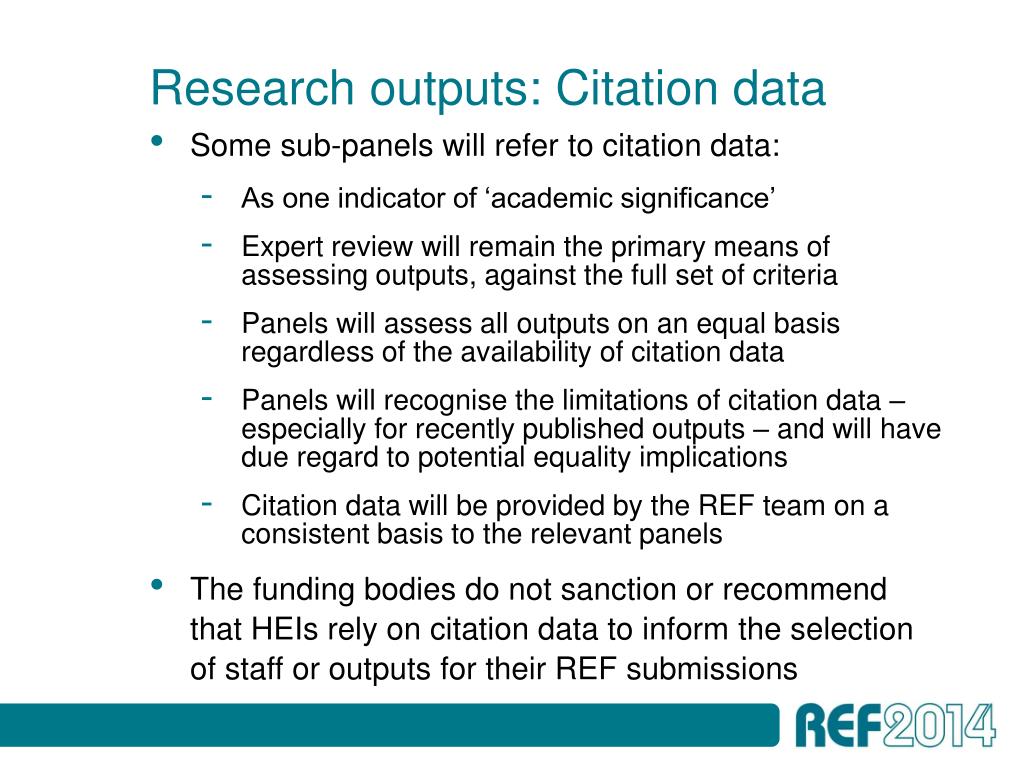 Research outputs: Citation data

• Some sub-panels will refer to citation data:

- As one indicator of ‘academic significance’
- Expert review will remain the primary means of assessing outputs, against the full set of criteria
- Panels will assess all outputs on an equal basis regardless of the availability of citation data
- Panels will recognise the limitations of citation data – especially for recently published outputs – and will have due regard to potential equality implications
- Citation data will be provided by the REF team on a consistent basis to the relevant panels

• The funding bodies do not sanction or recommend that HEIs rely on citation data to inform the selection of staff or outputs for their REF submissions

REF2014